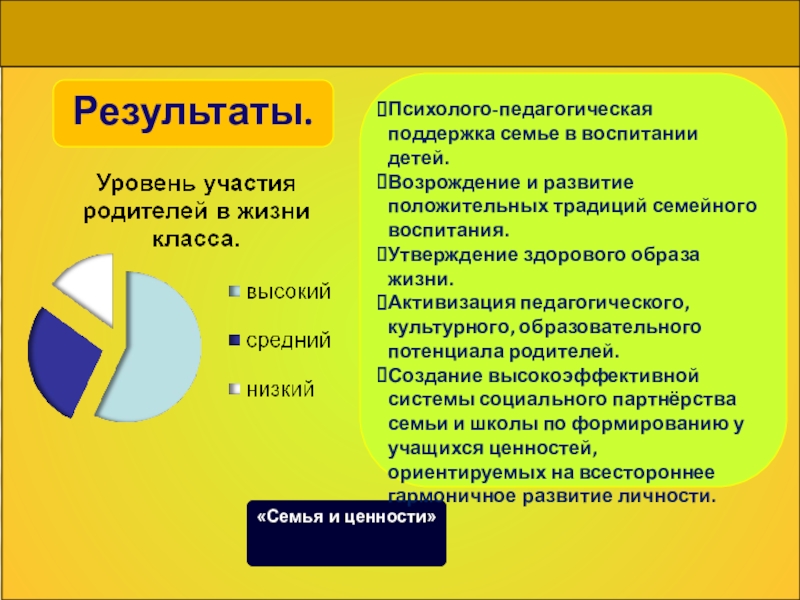 Результаты.

Уровень участия родителей в жизни класса.

высокий

средний

низкий

Психолого-педагогическая поддержка семье в воспитании детей.
Возрождение и развитие положительных традиций семейного воспитания.
Утверждение здорового образа жизни.
Активизация педагогического, культурного, образовательного потенциала родителей.
Создание высокоэффективной системы социального партнёрства семьи и школы по формированию у учащихся ценностей, ориентируемых на всестороннее гармоничное развитие личности.

«Семья и ценности»